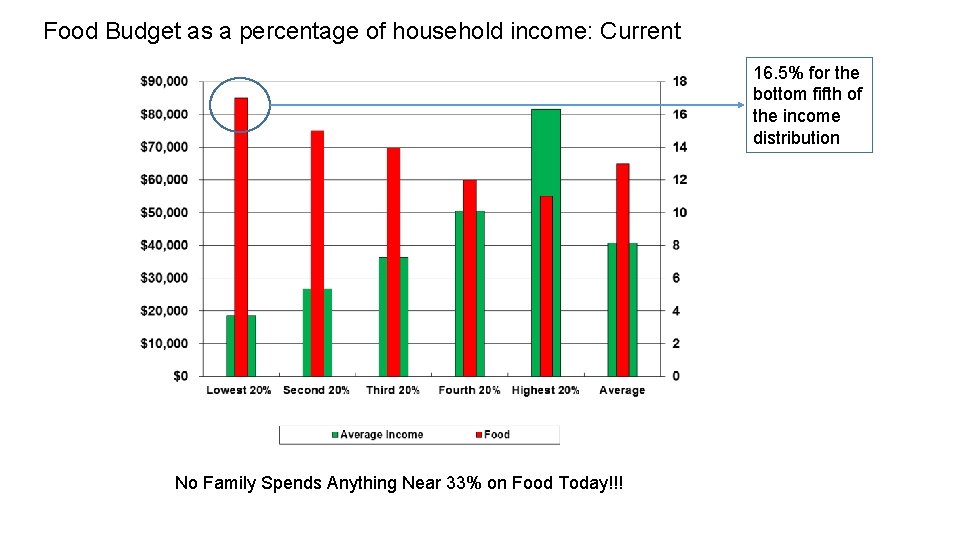 Food Budget as a percentage of household income: Current

16.5% for the bottom fifth of the income distribution

$90,000
$80,000
$70,000
$60,000
$50,000
$40,000
$30,000
$20,000
$10,000
$0

18
16
14
12
10
8
6
4
2
0

Lowest 20% Second 20% Third 20% Fourth 20% Highest 20% Average

Average Income Food

No Family Spends Anything Near 33% on Food Today!!!